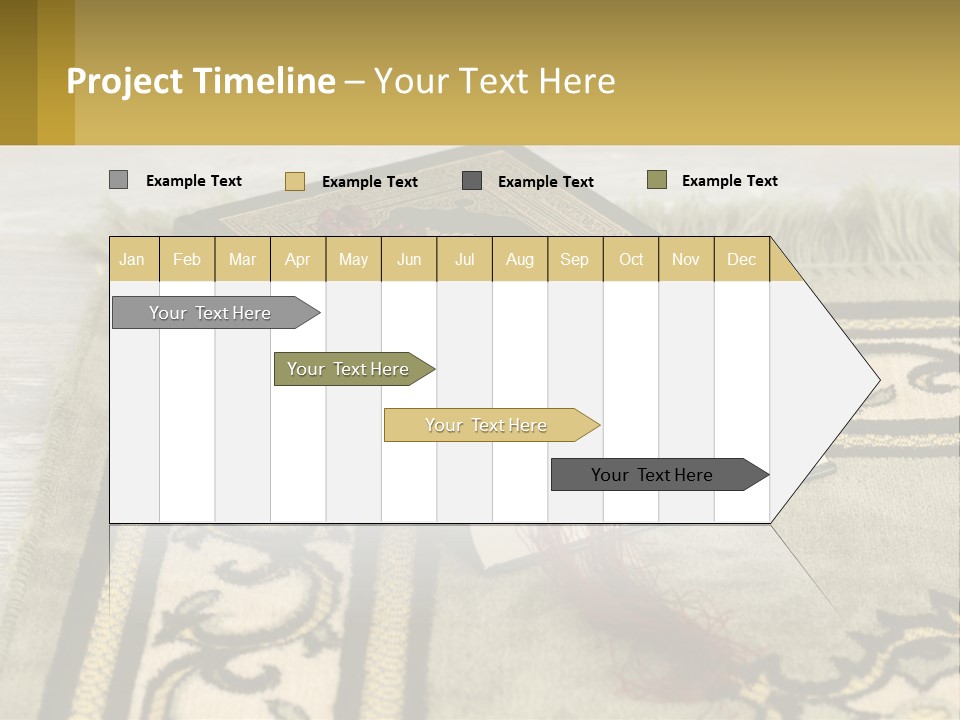 Project Timeline – Your Text Here

Example Text Example Text Example Text Example Text

| Jan | Feb | Mar | Apr | May | Jun | Jul | Aug | Sep | Oct | Nov | Dec |
|---|---|---|---|---|---|---|---|---|---|---|---|

Your Text Here

Your Text Here

Your Text Here

Your Text Here